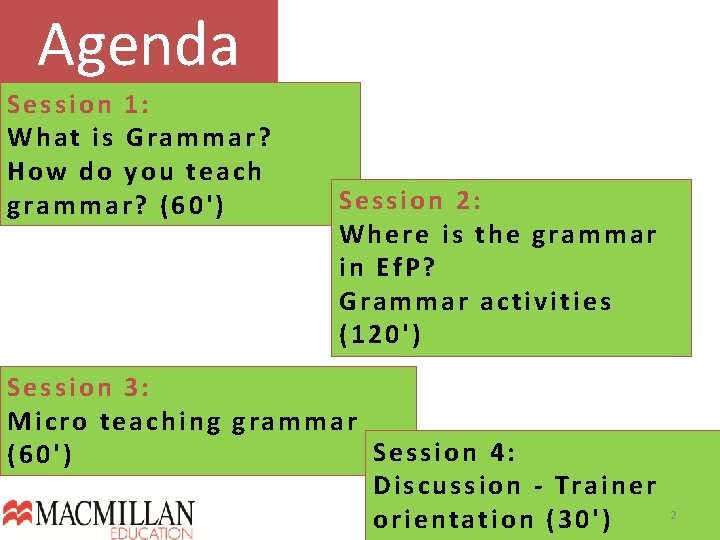 Agenda

Session 1:
What is Grammar?
How do you teach grammar? (60')

Session 2:
Where is the grammar in EfP?
Grammar activities (120')

Session 3:
Micro teaching grammar (60')

Session 4:
Discussion - Trainer orientation (30')

MACMILLAN
EDUCATION

2